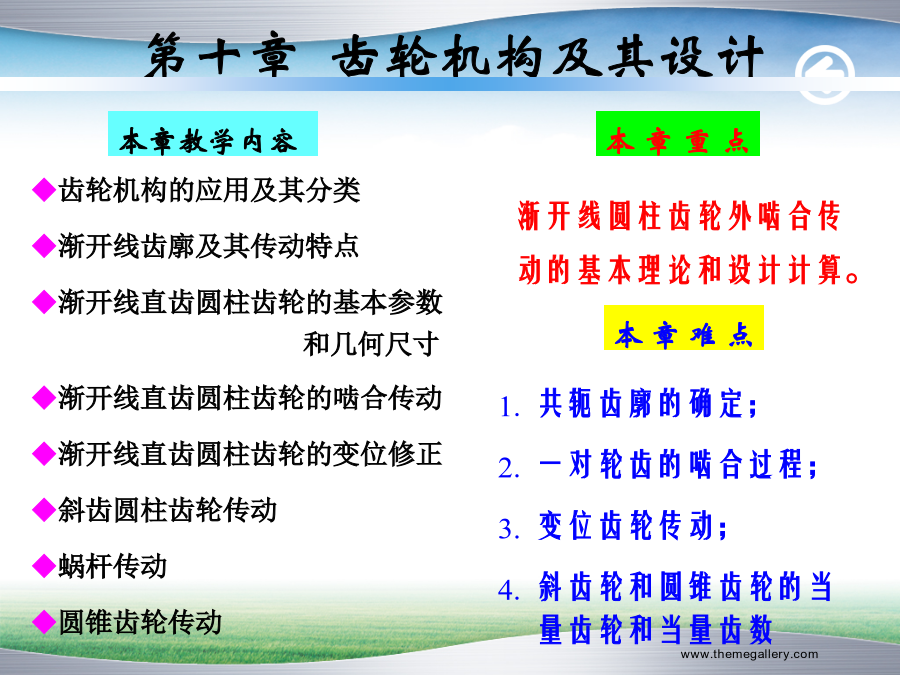 第十章 齿轮机构及其设计

本章教学内容

◆齿轮机构的应用及其分类

◆渐开线齿廓及其传动特点

◆渐开线直齿圆柱齿轮的基本参数和几何尺寸

◆渐开线直齿圆柱齿轮的啮合传动

◆渐开线直齿圆柱齿轮的变位修正

◆斜齿圆柱齿轮传动

◆蜗杆传动

◆圆锥齿轮传动

本章重点

渐开线圆柱齿轮外啮合传动的基本理论和设计计算。

本章难点

1. 共轭齿廓的确定；

2. 一对轮齿的啮合过程；

3. 变位齿轮传动；

4. 斜齿轮和圆锥齿轮的当量齿轮和当量齿数

www.themegallery.com